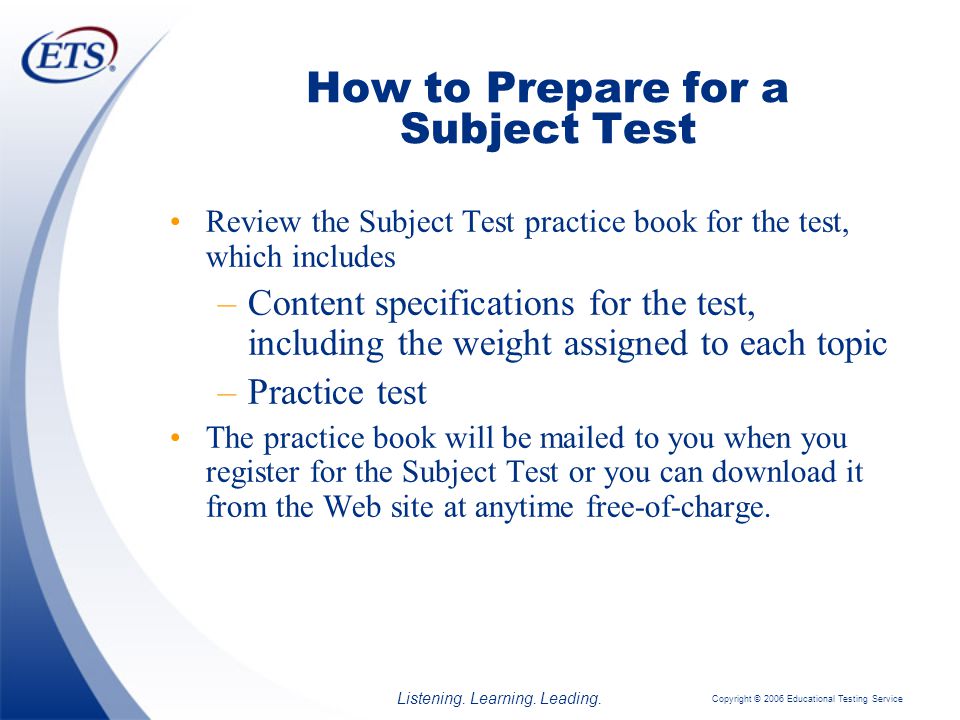 ETS®

How to Prepare for a Subject Test

• Review the Subject Test practice book for the test, which includes
– Content specifications for the test, including the weight assigned to each topic
– Practice test
• The practice book will be mailed to you when you register for the Subject Test or you can download it from the Web site at anytime free-of-charge.

Listening. Learning. Leading.

Copyright © 2006 Educational Testing Service